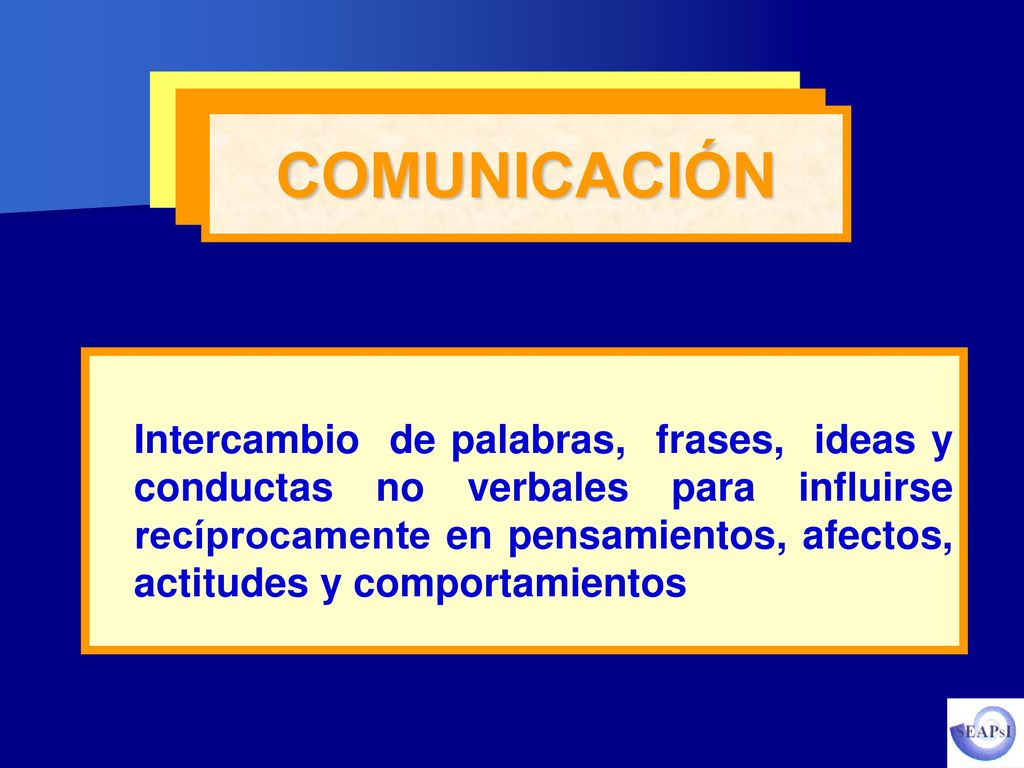 COMUNICACIÓN

Intercambio de palabras, frases, ideas y conductas no verbales para influirse recíprocamente en pensamientos, afectos, actitudes y comportamientos

SEAPsI